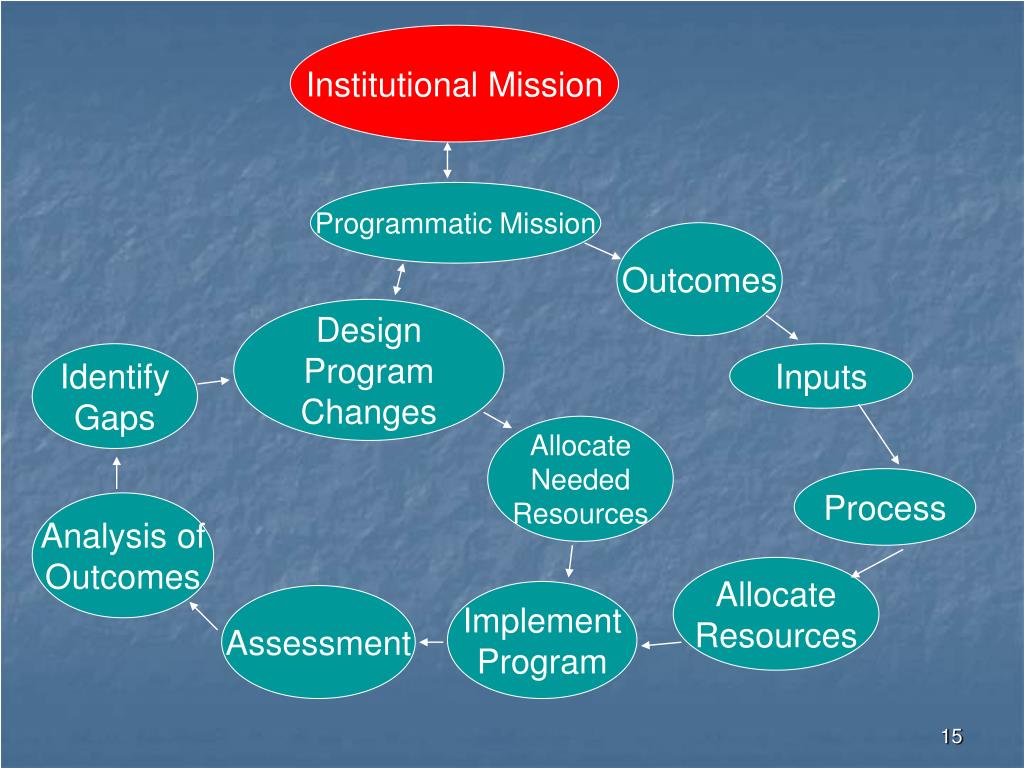 Institutional Mission

Programmatic Mission

Outcomes

Inputs

Process

Allocate Resources

Implement Program

Assessment

Analysis of Outcomes

Identify Gaps

Design Program Changes

Allocate Needed Resources

15